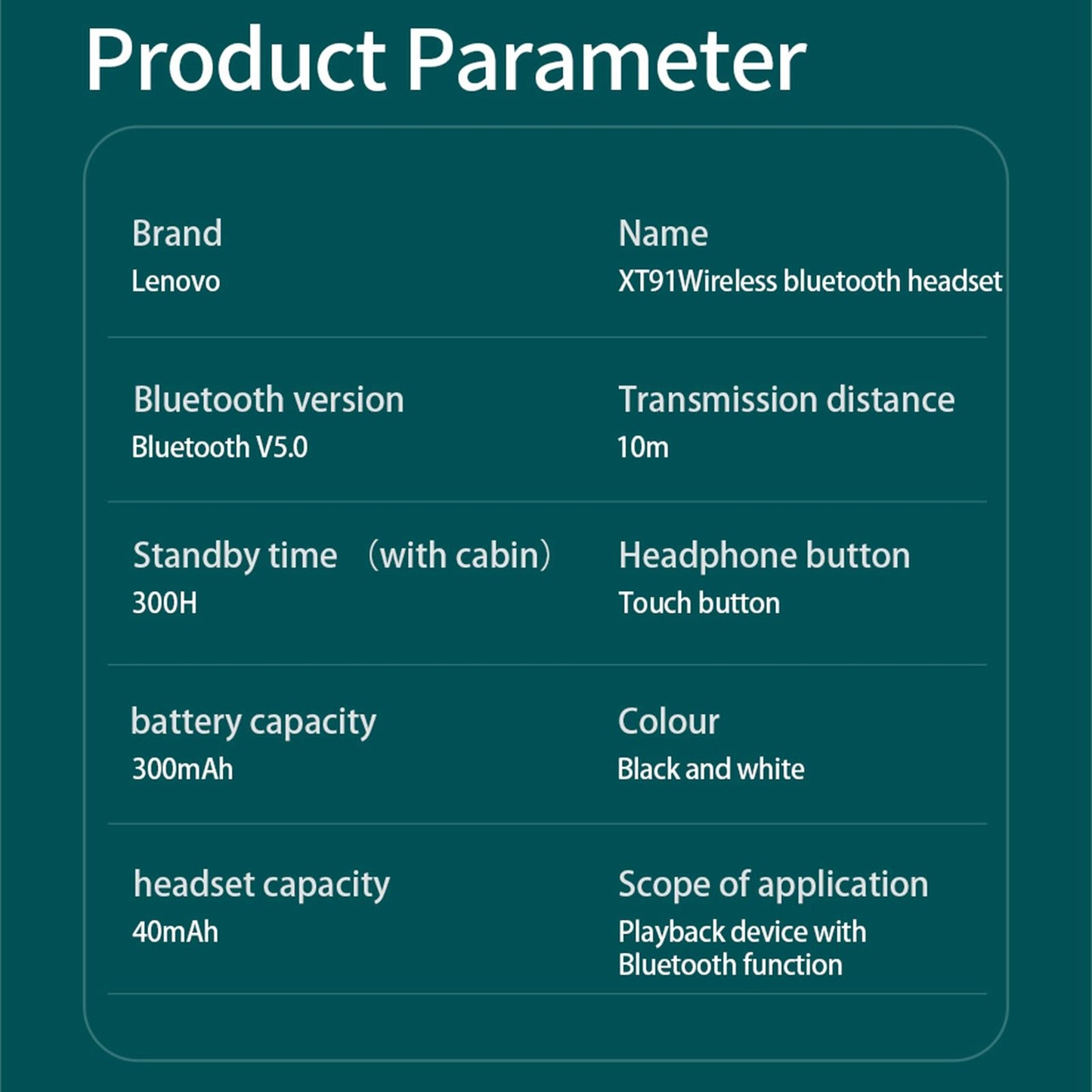 Product Parameter

Brand
Lenovo

Name
XT91Wireless bluetooth headset

Bluetooth version
Bluetooth V5.0

Transmission distance
10m

Standby time （with cabin）
300H

Headphone button
Touch button

battery capacity
300mAh

Colour
Black and white

headset capacity
40mAh

Scope of application
Playback device with Bluetooth function